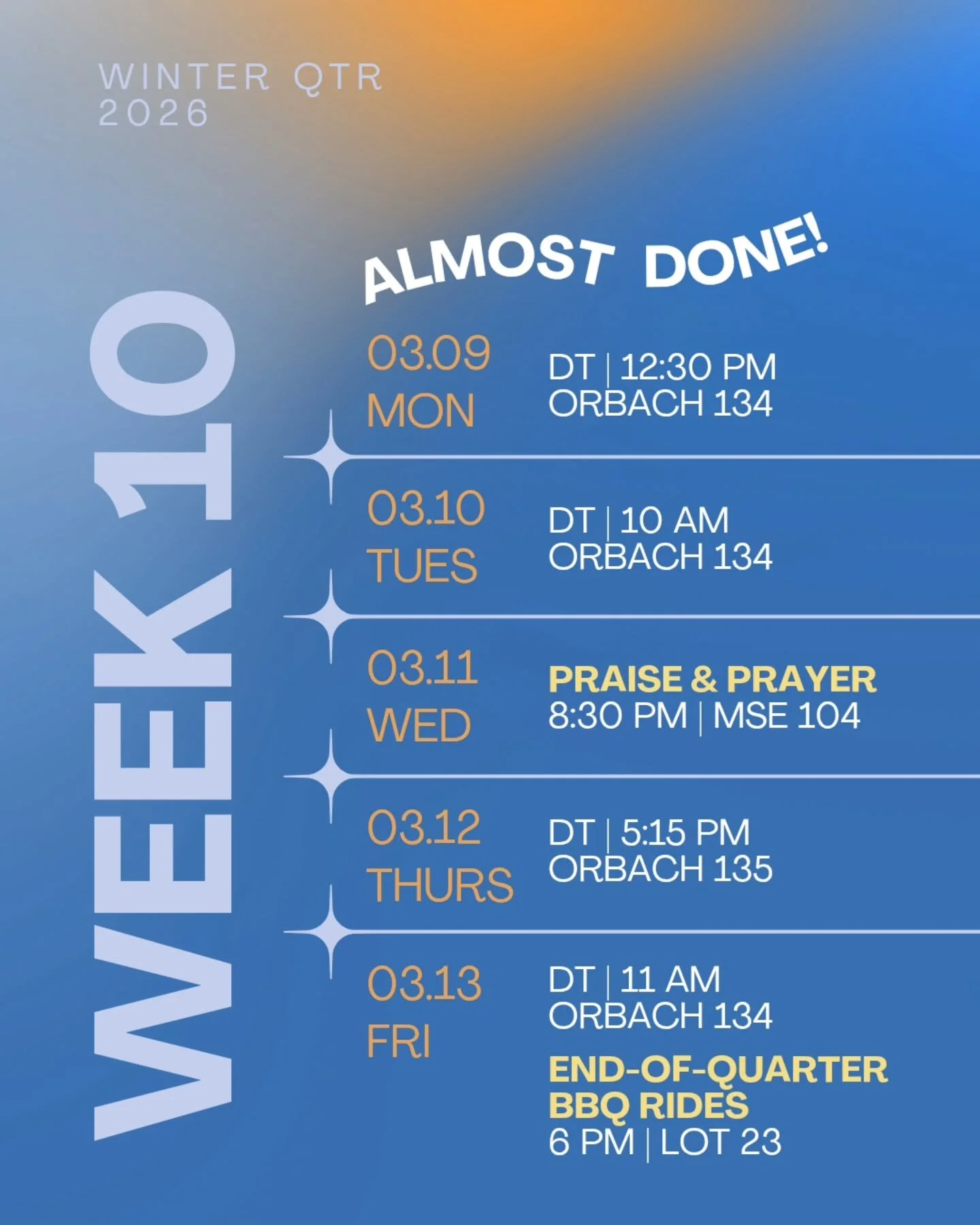 WINTER QTR
2026

WEEK 10

ALMOST DONE!

03.09
MON

DT | 12:30 PM
ORBACH 134

03.10
TUES

DT | 10 AM
ORBACH 134

03.11
WED

PRAISE & PRAYER
8:30 PM | MSE 104

03.12
THURS

DT | 5:15 PM
ORBACH 135

03.13
FRI

DT | 11 AM
ORBACH 134

END-OF-QUARTER
BBQ RIDES
6 PM | LOT 23